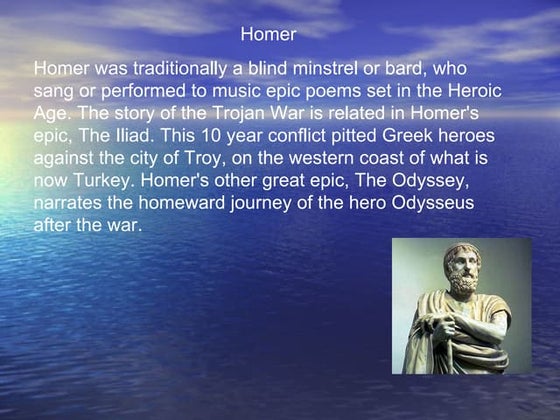 Homer

Homer was traditionally a blind minstrel or bard, who sang or performed to music epic poems set in the Heroic Age. The story of the Trojan War is related in Homer's epic, The Iliad. This 10 year conflict pitted Greek heroes against the city of Troy, on the western coast of what is now Turkey. Homer's other great epic, The Odyssey, narrates the homeward journey of the hero Odysseus after the war.